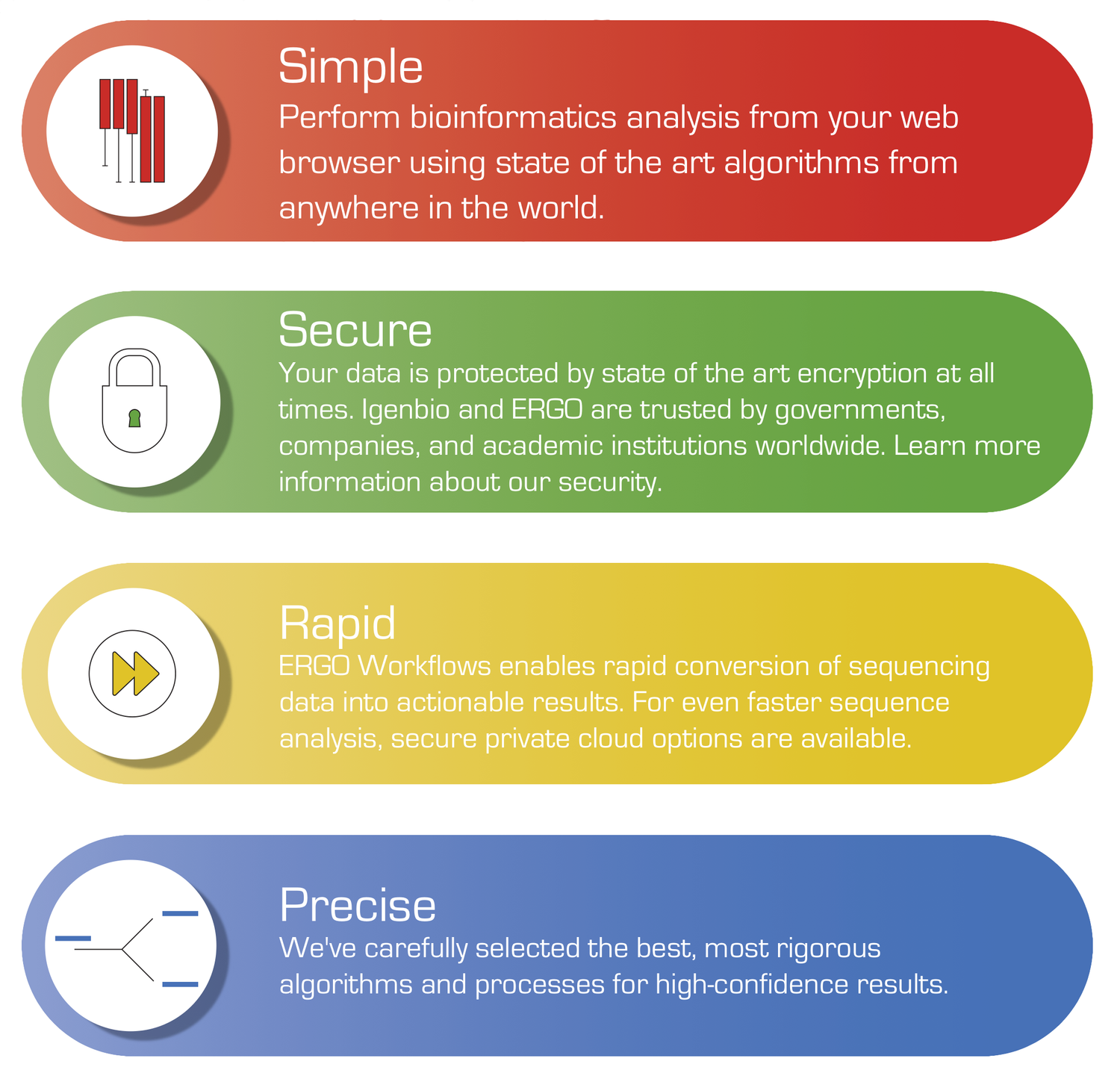 Simple
Perform bioinformatics analysis from your web browser using state of the art algorithms from anywhere in the world.

Secure
Your data is protected by state of the art encryption at all times. Igenbio and ERGO are trusted by governments, companies, and academic institutions worldwide. Learn more information about our security.

Rapid
ERGO Workflows enables rapid conversion of sequencing data into actionable results. For even faster sequence analysis, secure private cloud options are available.

Precise
We've carefully selected the best, most rigorous algorithms and processes for high-confidence results.